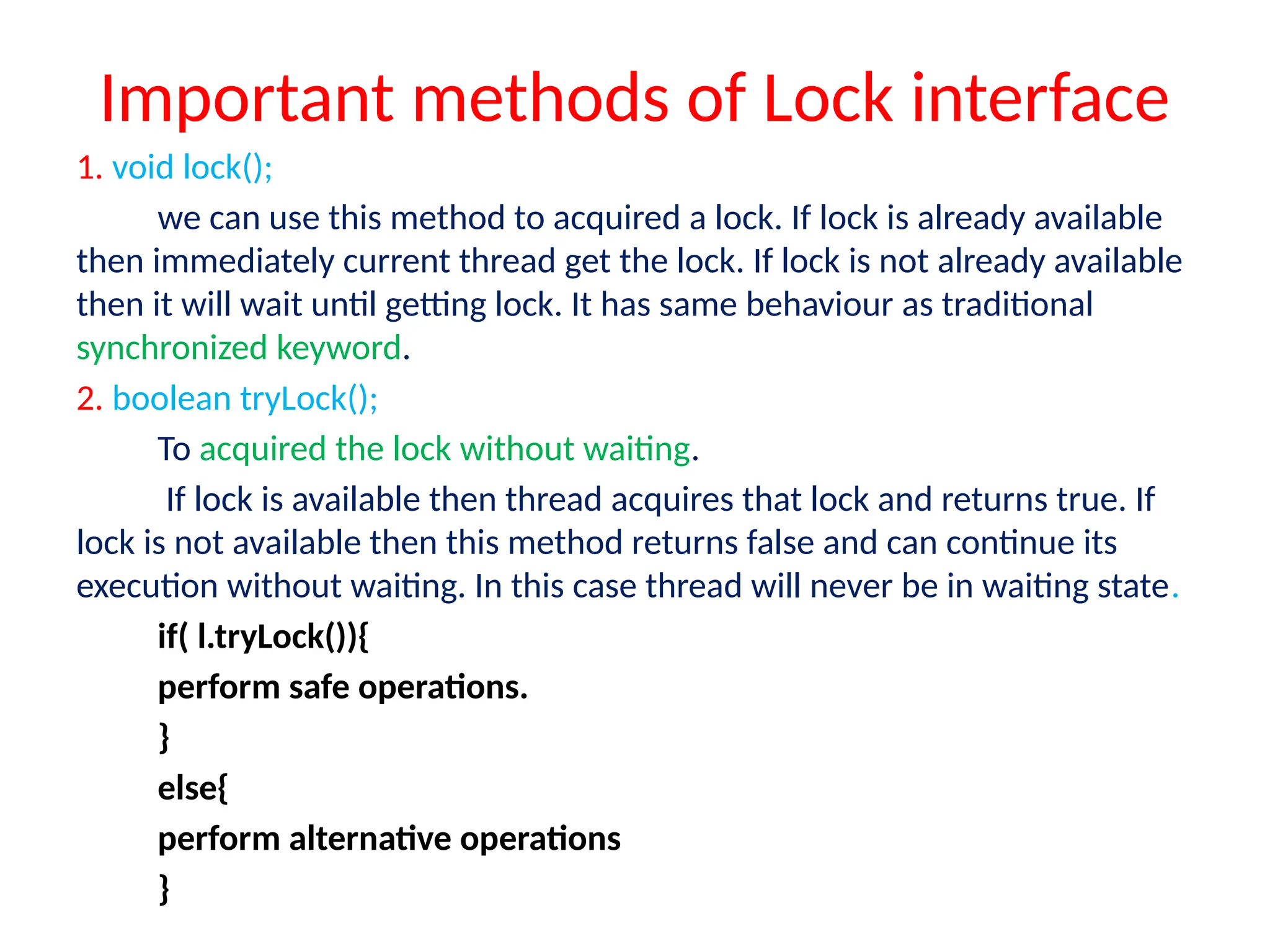 Important methods of Lock interface

1. void lock();

we can use this method to acquired a lock. If lock is already available then immediately current thread get the lock. If lock is not already available then it will wait until getting lock. It has same behaviour as traditional synchronized keyword.

2. boolean tryLock();

To acquired the lock without waiting.

If lock is available then thread acquires that lock and returns true. If lock is not available then this method returns false and can continue its execution without waiting. In this case thread will never be in waiting state.

if( l.tryLock()){
perform safe operations.
}
else{
perform alternative operations
}